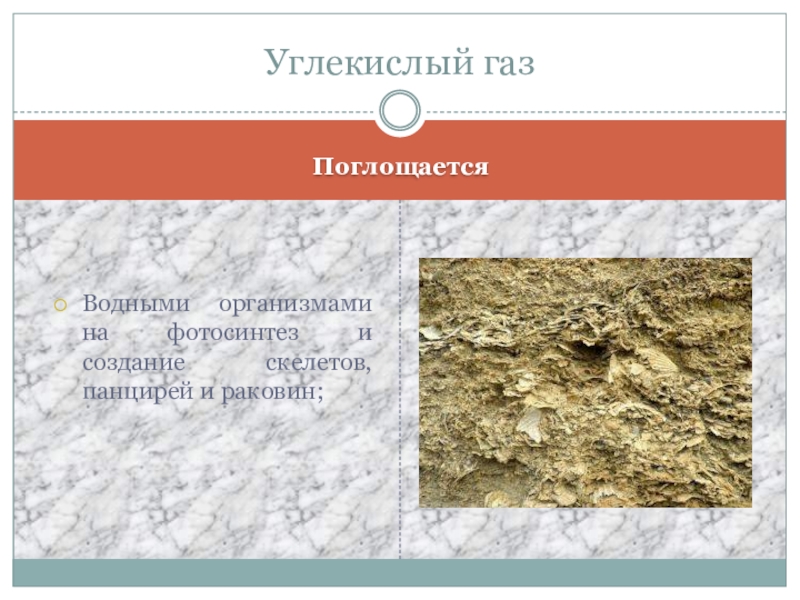 Углекислый газ

Поглощается

Водными организмами на фотосинтез и создание скелетов, панцирей и раковин;